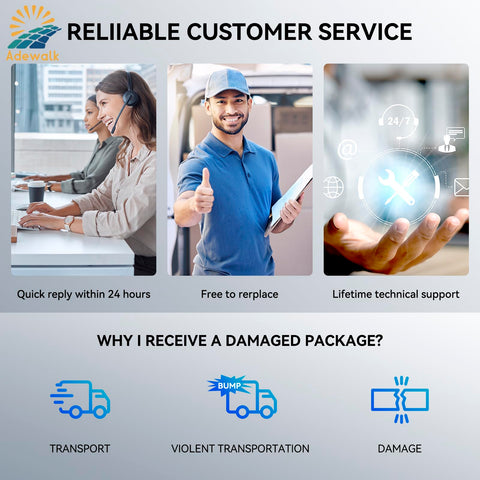 Adewalk

RELIIABLE CUSTOMER SERVICE

24/7

Quick reply within 24 hours

Free to rerplace

Lifetime technical support

WHY I RECEIVE A DAMAGED PACKAGE?

BUMP

TRANSPORT

VIOLENT TRANSPORTATION

DAMAGE